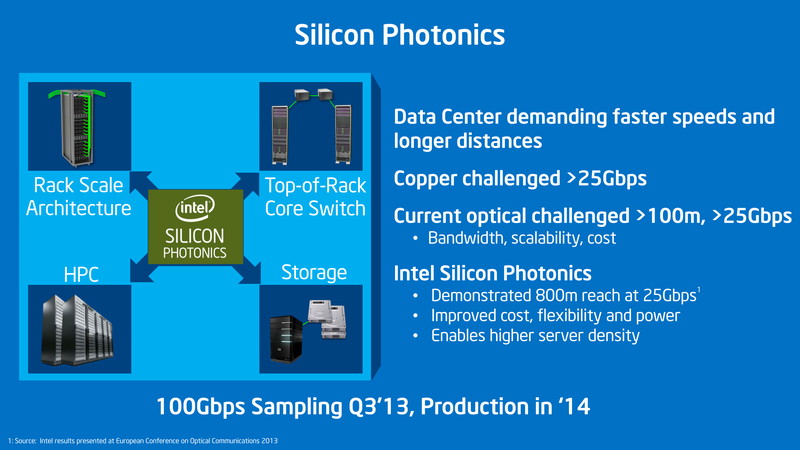 Silicon Photonics

Rack Scale Architecture

Top-of-Rack Core Switch

intel
SILICON PHOTONICS

HPC

Storage

Data Center demanding faster speeds and longer distances

Copper challenged >25Gbps

Current optical challenged >100m, >25Gbps
• Bandwidth, scalability, cost

Intel Silicon Photonics
• Demonstrated 800m reach at 25Gbps$^1$
• Improved cost, flexibility and power
• Enables higher server density

100Gbps Sampling Q3'13, Production in '14

1: Source: Intel results presented at European Conference on Optical Communications 2013